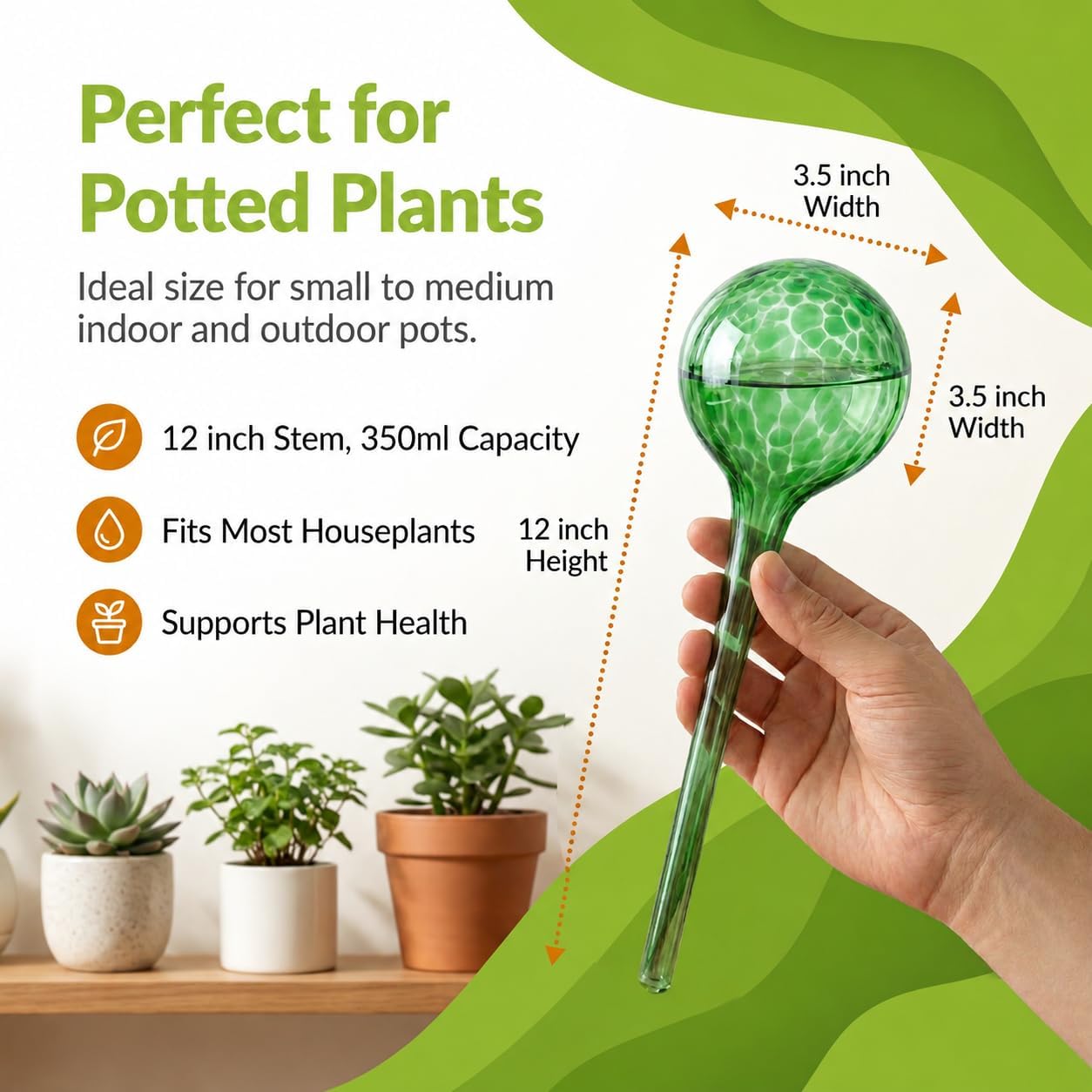 Perfect for Potted Plants

Ideal size for small to medium indoor and outdoor pots.

12 inch Stem, 350ml Capacity

Fits Most Houseplants

Supports Plant Health

3.5 inch Width

3.5 inch Width

12 inch Height